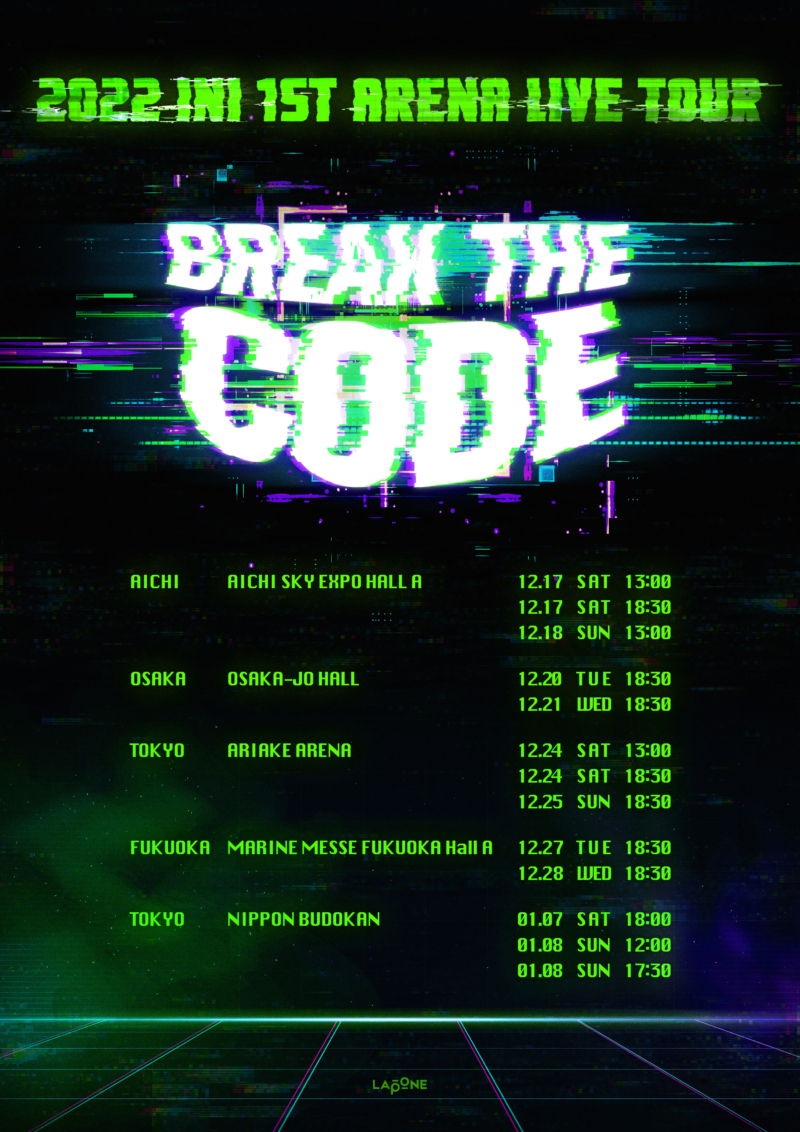 2022 INI 1ST ARENA LIVE TOUR

BREAK THE CODE

| | | | | |
|---|---|---|---|---|
| AICHI | AICHI SKY EXPO HALL A | 12.17 | SAT | 13:00 |
| | | 12.17 | SAT | 18:30 |
| | | 12.18 | SUN | 13:00 |
| OSAKA | OSAKA-JO HALL | 12.20 | TUE | 18:30 |
| | | 12.21 | WED | 18:30 |
| TOKYO | ARIAKE ARENA | 12.24 | SAT | 13:00 |
| | | 12.24 | SAT | 18:30 |
| | | 12.25 | SUN | 18:30 |
| FUKUOKA | MARINE MESSE FUKUOKA Hall A | 12.27 | TUE | 18:30 |
| | | 12.28 | WED | 18:30 |
| TOKYO | NIPPON BUDOKAN | 01.07 | SAT | 18:00 |
| | | 01.08 | SUN | 12:00 |
| | | 01.08 | SUN | 17:30 |

LAPONE